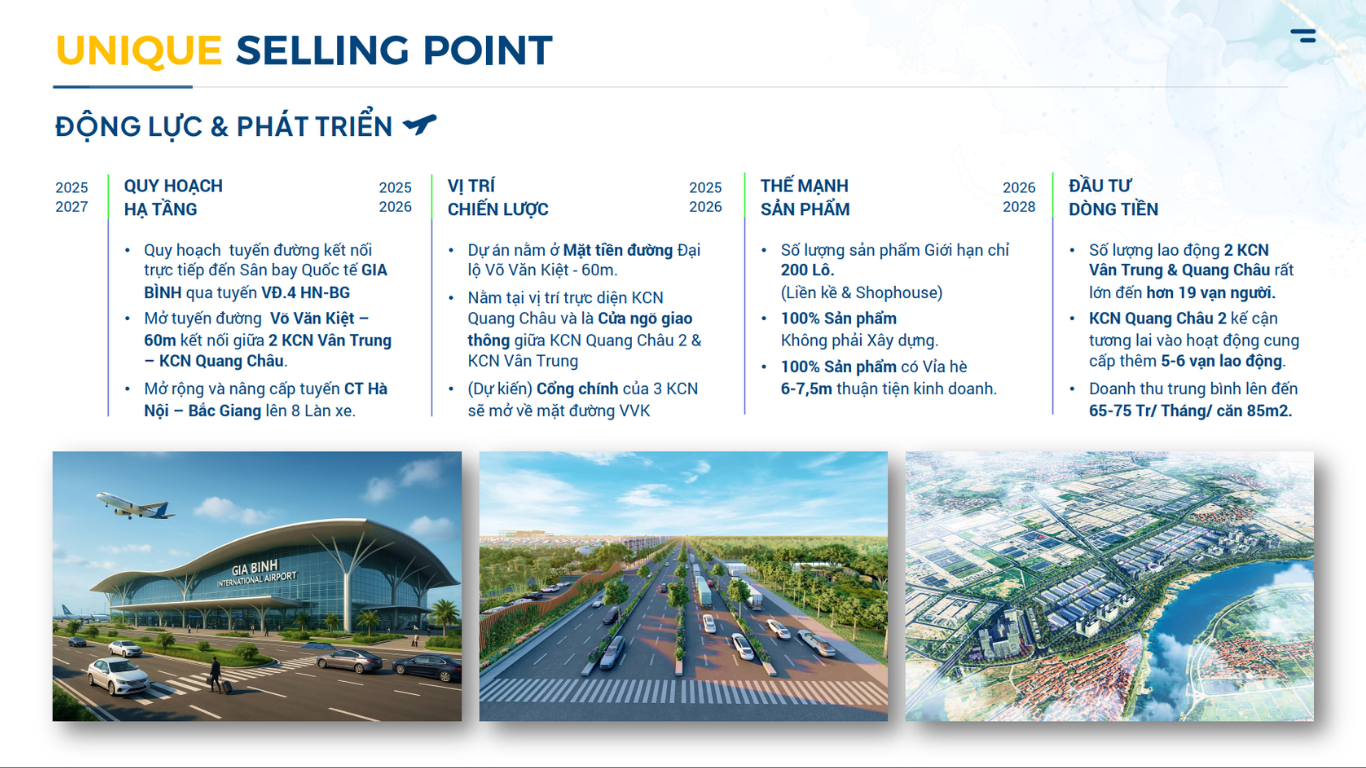 UNIQUE SELLING POINT

ĐỘNG LỰC & PHÁT TRIỂN

2025
2027

QUY HOẠCH
HẠ TẦNG

- Quy hoạch tuyến đường kết nối trực tiếp đến Sân bay Quốc tế GIA BÌNH qua tuyến VĐ.4 HN-BG
- Mở tuyến đường Võ Văn Kiệt – 60m kết nối giữa 2 KCN Vân Trung – KCN Quang Châu.
- Mở rộng và nâng cấp tuyến CT Hà Nội – Bắc Giang lên 8 Làn xe.

2025
2026

VỊ TRÍ
CHIẾN LƯỢC

- Dự án nằm ở Mặt tiền đường Đại lộ Võ Văn Kiệt - 60m.
- Nằm tại vị trí trực diện KCN Quang Châu và là Cửa ngõ giao thông giữa KCN Quang Châu 2 & KCN Vân Trung
- (Dự kiến) Cổng chính của 3 KCN sẽ mở về mặt đường VVK

2025
2026

THẾ MẠNH
SẢN PHẨM

- Số lượng sản phẩm Giới hạn chỉ 200 Lô. (Liền kề & Shophouse)
- 100% Sản phẩm Không phải Xây dựng.
- 100% Sản phẩm có Vỉa hè 6-7,5m thuận tiện kinh doanh.

2026
2028

ĐẦU TƯ
DÒNG TIỀN

- Số lượng lao động 2 KCN Vân Trung & Quang Châu rất lớn đến hơn 19 vạn người.
- KCN Quang Châu 2 kế cận tương lai vào hoạt động cung cấp thêm 5-6 vạn lao động.
- Doanh thu trung bình lên đến 65-75 Tr/ Tháng/ căn 85m2.

GIA BINH
INTERNATIONAL AIRPORT